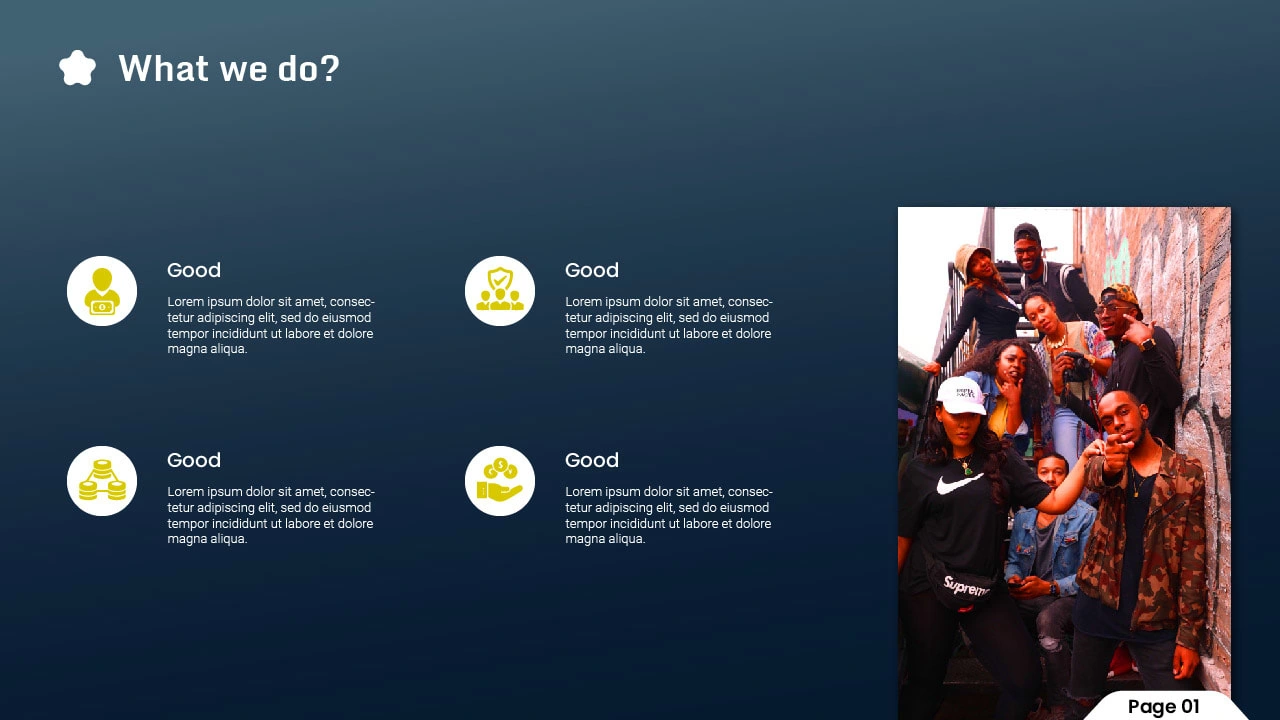 What we do?

Good

Lorem ipsum dolor sit amet, consectetur adipiscing elit, sed do eiusmod tempor incididunt ut labore et dolore magna aliqua.

Good

Lorem ipsum dolor sit amet, consectetur adipiscing elit, sed do eiusmod tempor incididunt ut labore et dolore magna aliqua.

Good

Lorem ipsum dolor sit amet, consectetur adipiscing elit, sed do eiusmod tempor incididunt ut labore et dolore magna aliqua.

Good

Lorem ipsum dolor sit amet, consectetur adipiscing elit, sed do eiusmod tempor incididunt ut labore et dolore magna aliqua.

Supreme

Page 01